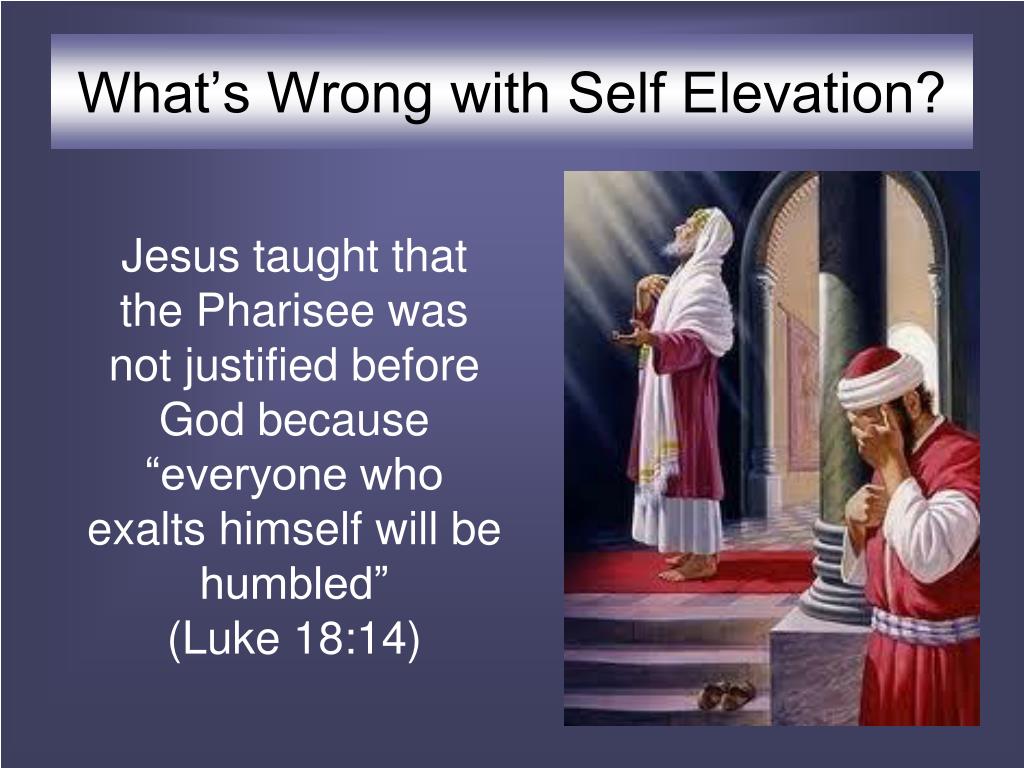 What’s Wrong with Self Elevation?

Jesus taught that the Pharisee was not justified before God because “everyone who exalts himself will be humbled”
(Luke 18:14)